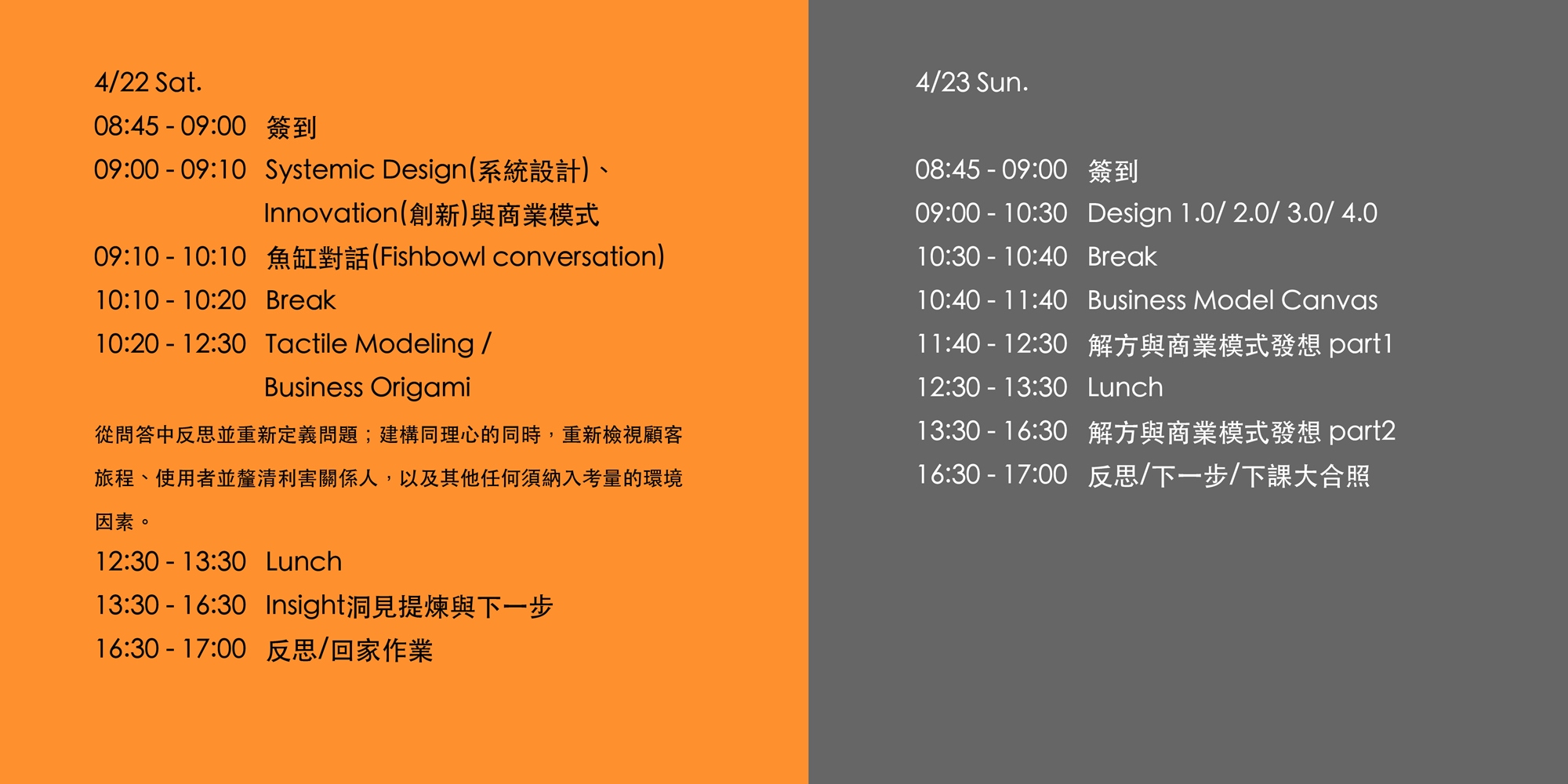 4/22 Sat.

08:45 - 09:00 簽到
09:00 - 09:10 Systemic Design(系統設計)、Innovation(創新)與商業模式
09:10 - 10:10 魚缸對話(Fishbowl conversation)
10:10 - 10:20 Break
10:20 - 12:30 Tactile Modeling / Business Origami

從問答中反思並重新定義問題；建構同理心的同時，重新檢視顧客旅程、使用者並釐清利害關係人，以及其他任何須納入考量的環境因素。

12:30 - 13:30 Lunch
13:30 - 16:30 Insight洞見提煉與下一步
16:30 - 17:00 反思/回家作業

4/23 Sun.

08:45 - 09:00 簽到
09:00 - 10:30 Design 1.0/ 2.0/ 3.0/ 4.0
10:30 - 10:40 Break
10:40 - 11:40 Business Model Canvas
11:40 - 12:30 解方與商業模式發想 part1
12:30 - 13:30 Lunch
13:30 - 16:30 解方與商業模式發想 part2
16:30 - 17:00 反思/下一步/下課大合照